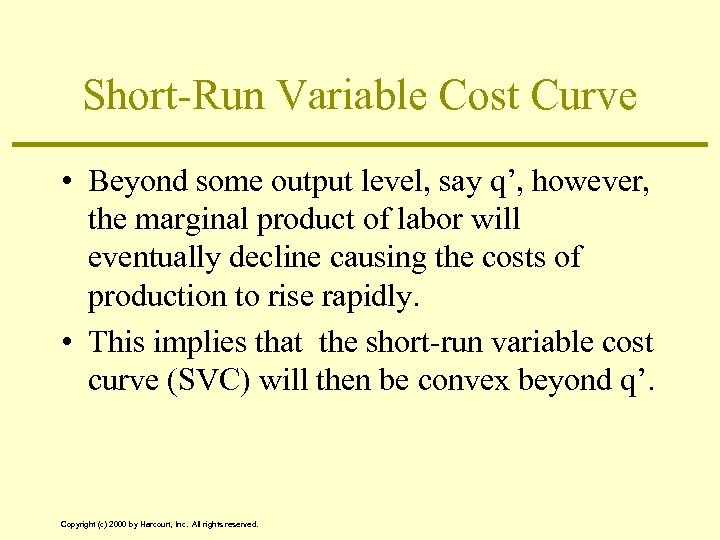 Short-Run Variable Cost Curve

• Beyond some output level, say q’, however, the marginal product of labor will eventually decline causing the costs of production to rise rapidly.

• This implies that the short-run variable cost curve (SVC) will then be convex beyond q’.

Copyright (c) 2000 by Harcourt, Inc. All rights reserved.